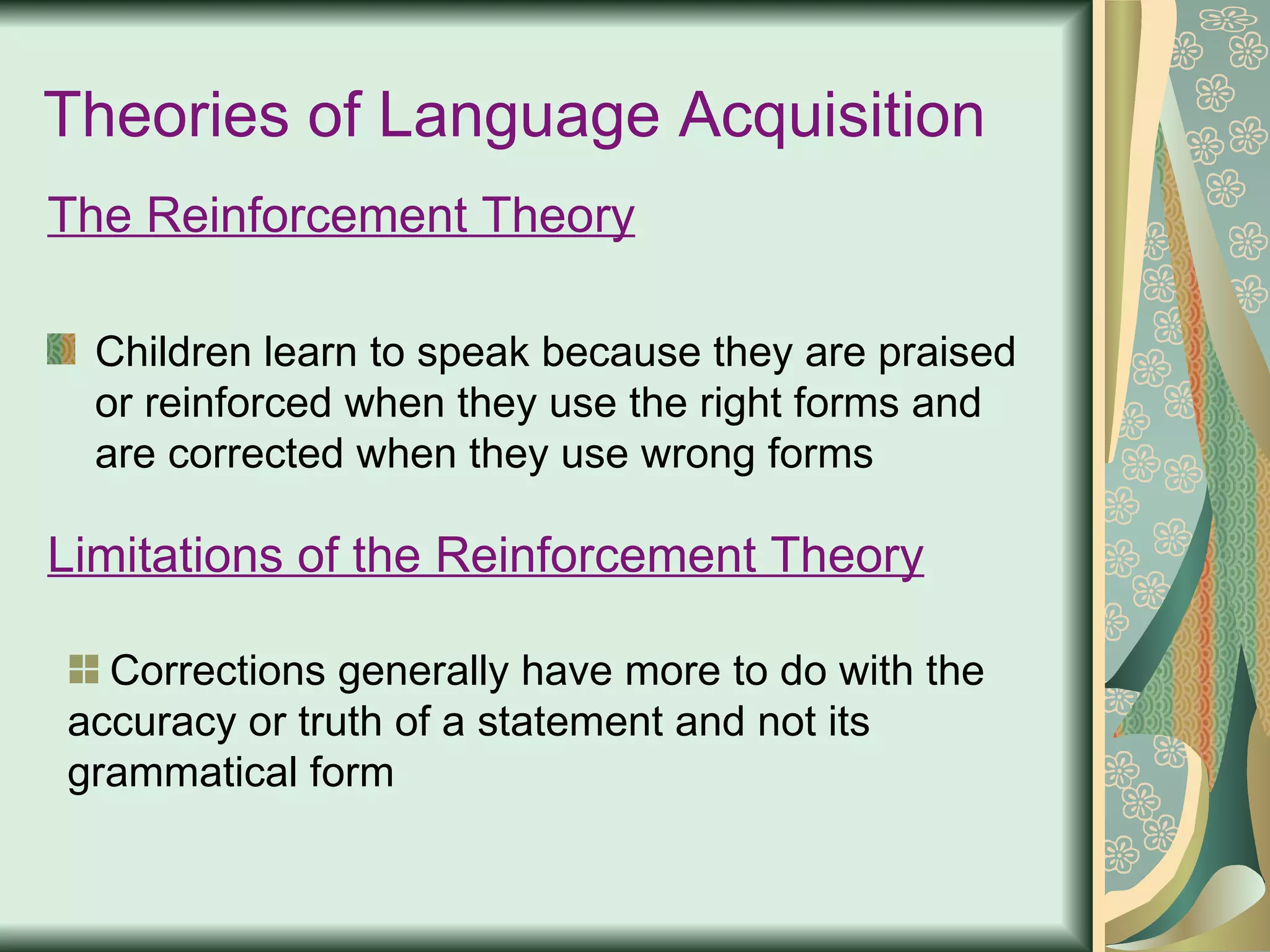 Theories of Language Acquisition

The Reinforcement Theory

Children learn to speak because they are praised or reinforced when they use the right forms and are corrected when they use wrong forms

Limitations of the Reinforcement Theory

Corrections generally have more to do with the accuracy or truth of a statement and not its grammatical form